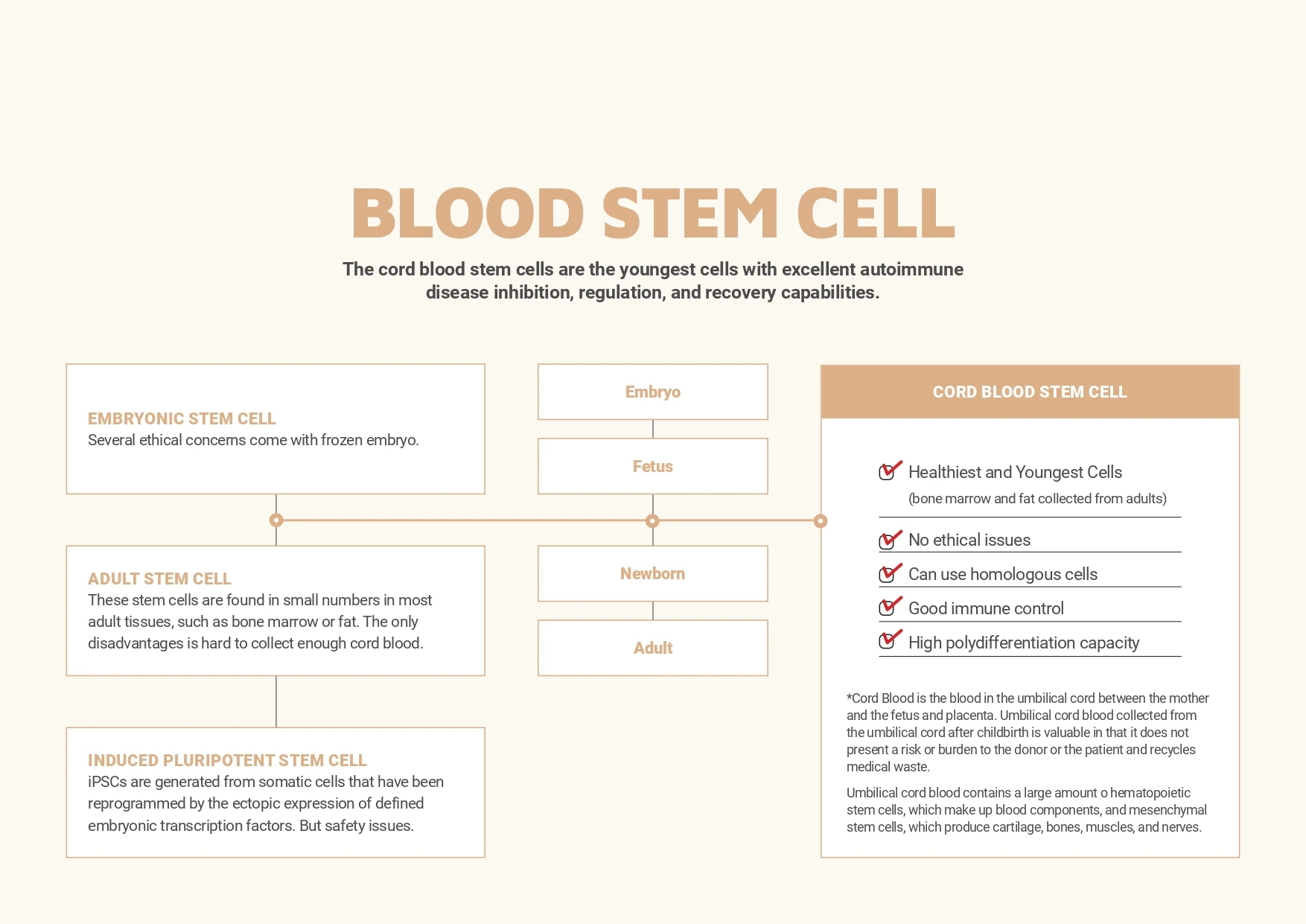 BLOOD STEM CELL

The cord blood stem cells are the youngest cells with excellent autoimmune disease inhibition, regulation, and recovery capabilities.

EMBRYONIC STEM CELL
Several ethical concerns come with frozen embryo.

ADULT STEM CELL
These stem cells are found in small numbers in most adult tissues, such as bone marrow or fat. The only disadvantages is hard to collect enough cord blood.

INDUCED PLURIPOTENT STEM CELL
iPSCs are generated from somatic cells that have been reprogrammed by the ectopic expression of defined embryonic transcription factors. But safety issues.

Embryo

Fetus

Newborn

Adult

CORD BLOOD STEM CELL

Healthiest and Youngest Cells
(bone marrow and fat collected from adults)

No ethical issues

Can use homologous cells

Good immune control

High polydifferentiation capacity

*Cord Blood is the blood in the umbilical cord between the mother and the fetus and placenta. Umbilical cord blood collected from the umbilical cord after childbirth is valuable in that it does not present a risk or burden to the donor or the patient and recycles medical waste.

Umbilical cord blood contains a large amount o hematopoietic stem cells, which make up blood components, and mesenchymal stem cells, which produce cartilage, bones, muscles, and nerves.